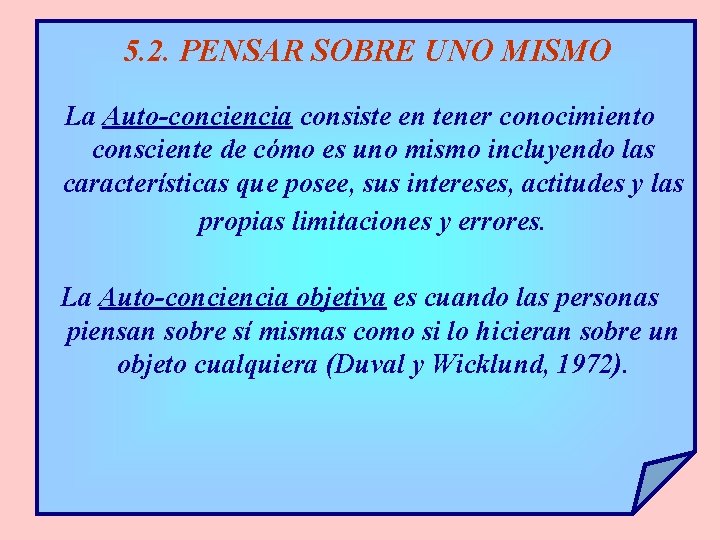 5.2. PENSAR SOBRE UNO MISMO

La Auto-conciencia consiste en tener conocimiento consciente de cómo es uno mismo incluyendo las características que posee, sus intereses, actitudes y las propias limitaciones y errores.

La Auto-conciencia objetiva es cuando las personas piensan sobre sí mismas como si lo hicieran sobre un objeto cualquiera (Duval y Wicklund, 1972).